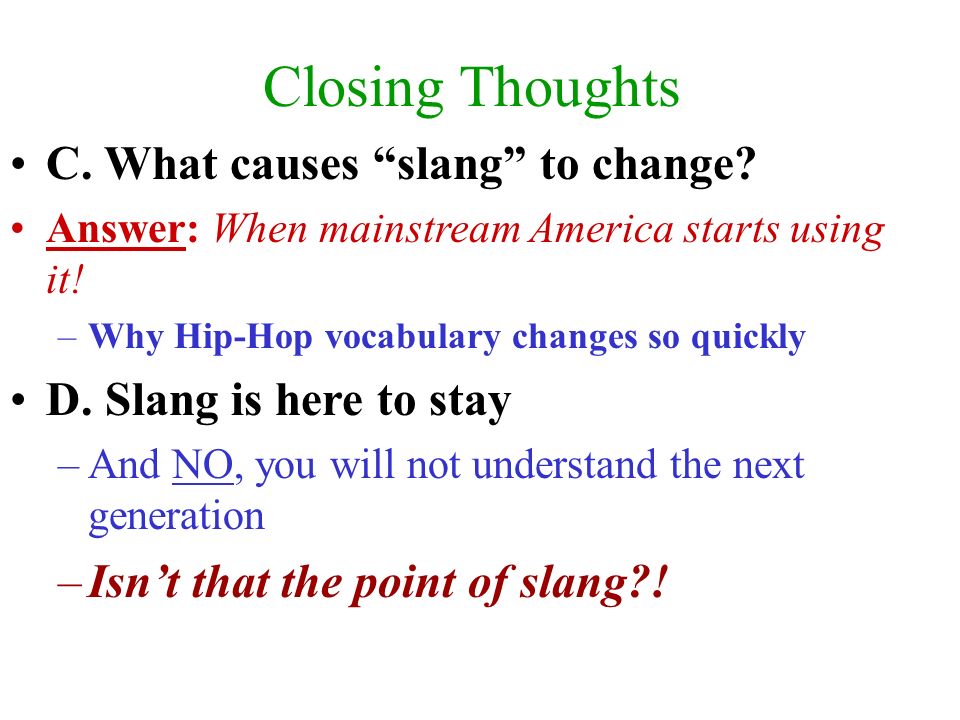 Closing Thoughts

• C. What causes “slang” to change?

• Answer: When mainstream America starts using it!

– Why Hip-Hop vocabulary changes so quickly

• D. Slang is here to stay

– And NO, you will not understand the next generation

– Isn’t that the point of slang?!